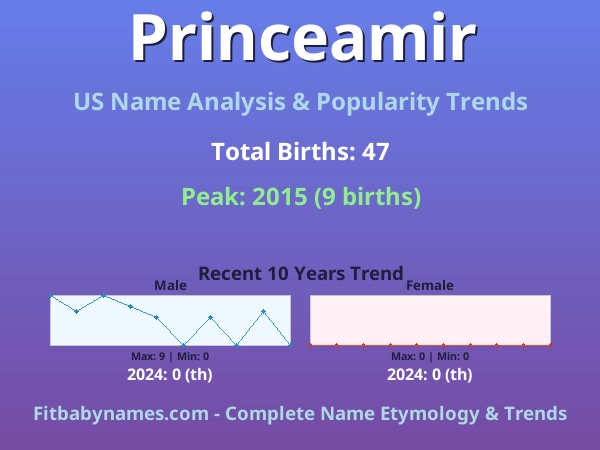 Princeamir

US Name Analysis & Popularity Trends

Total Births: 47

Peak: 2015 (9 births)

Recent 10 Years Trend

Male

Max: 9 | Min: 0

2024: 0 (th)

Female

Max: 0 | Min: 0

2024: 0 (th)

Fitbabynames.com - Complete Name Etymology & Trends